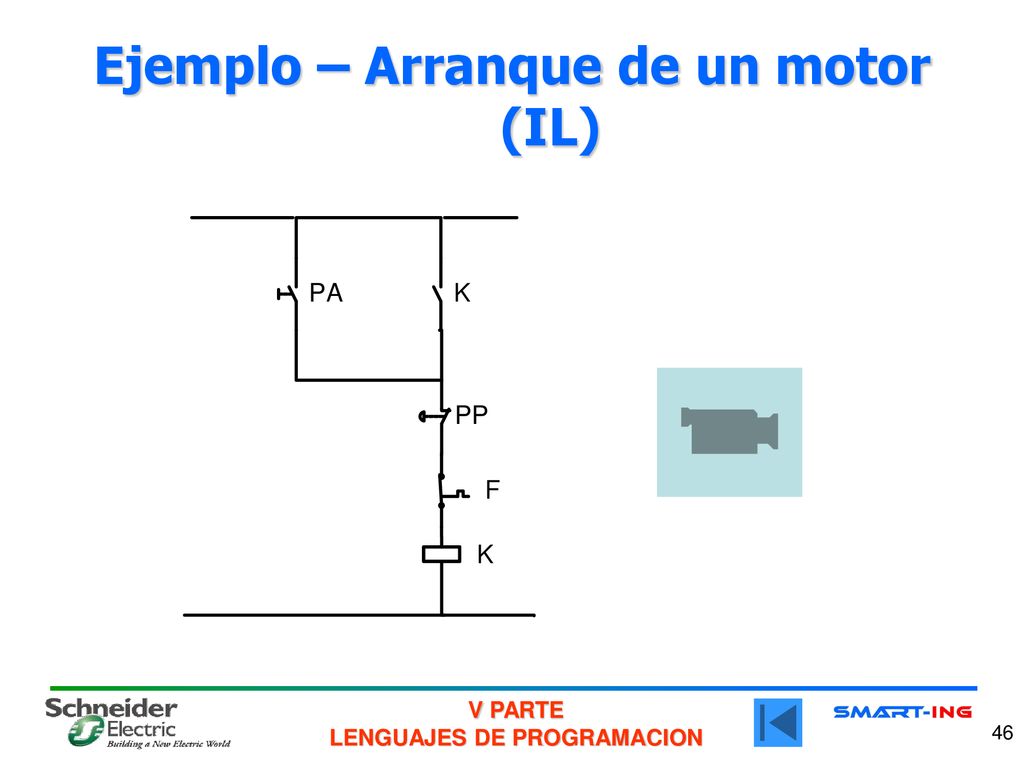 Ejemplo – Arranque de un motor (IL)

PA
K
PP
F
K

Schneider Electric
Building a New Electric World

V PARTE
LENGUAJES DE PROGRAMACION

SMART-ING

46